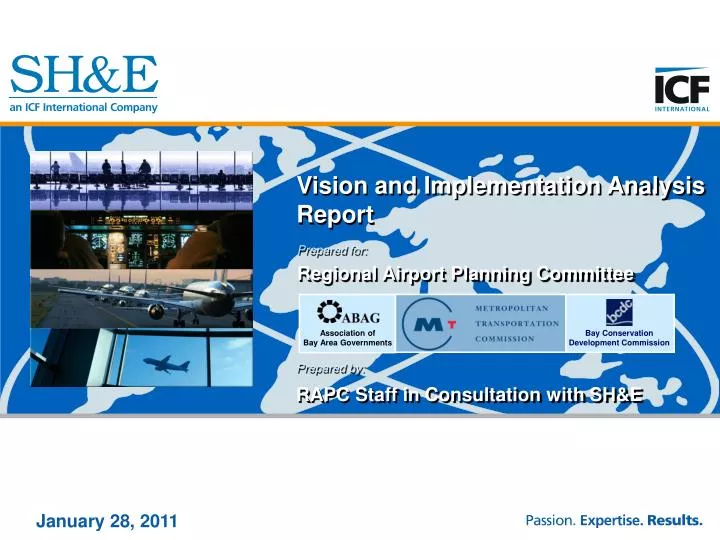 SH&E
an ICF International Company

ICF INTERNATIONAL

Vision and Implementation Analysis Report

Prepared for:

Regional Airport Planning Committee

ABAG
Association of Bay Area Governments

MT
METROPOLITAN TRANSPORTATION COMMISSION

bcdc
Bay Conservation Development Commission

Prepared by:

RAPC Staff in Consultation with SH&E

January 28, 2011

Passion. Expertise. Results.